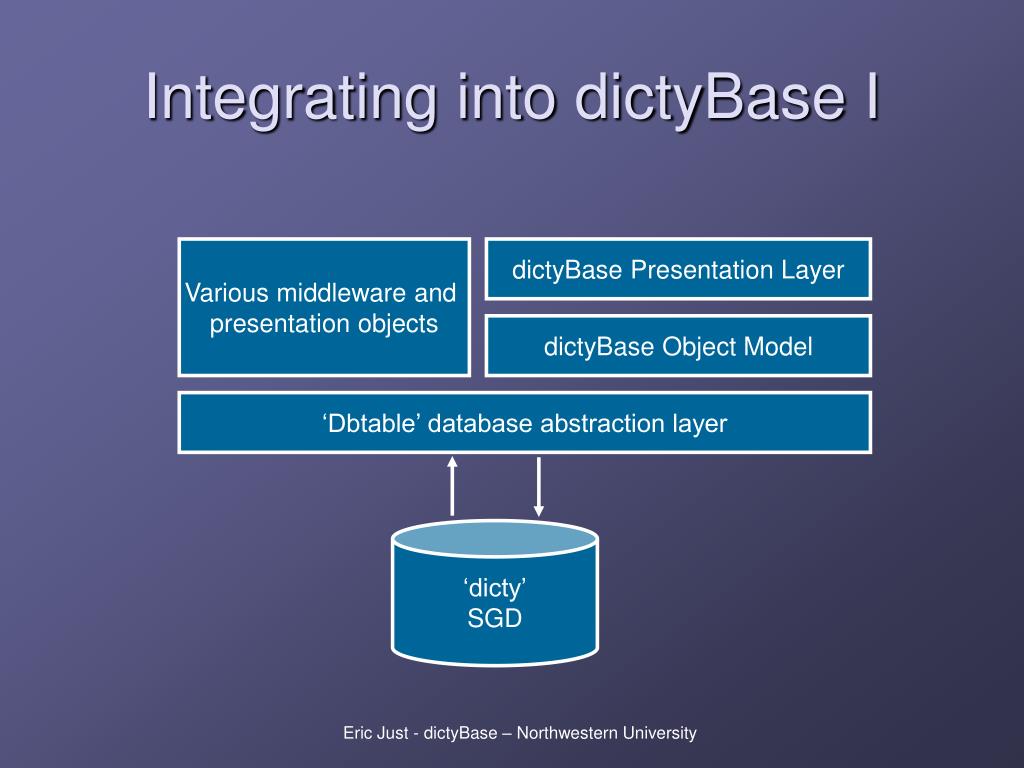 Integrating into dictyBase I

Various middleware and presentation objects

dictyBase Presentation Layer

dictyBase Object Model

‘Dbtable’ database abstraction layer

‘dicty’
SGD

Eric Just - dictyBase – Northwestern University